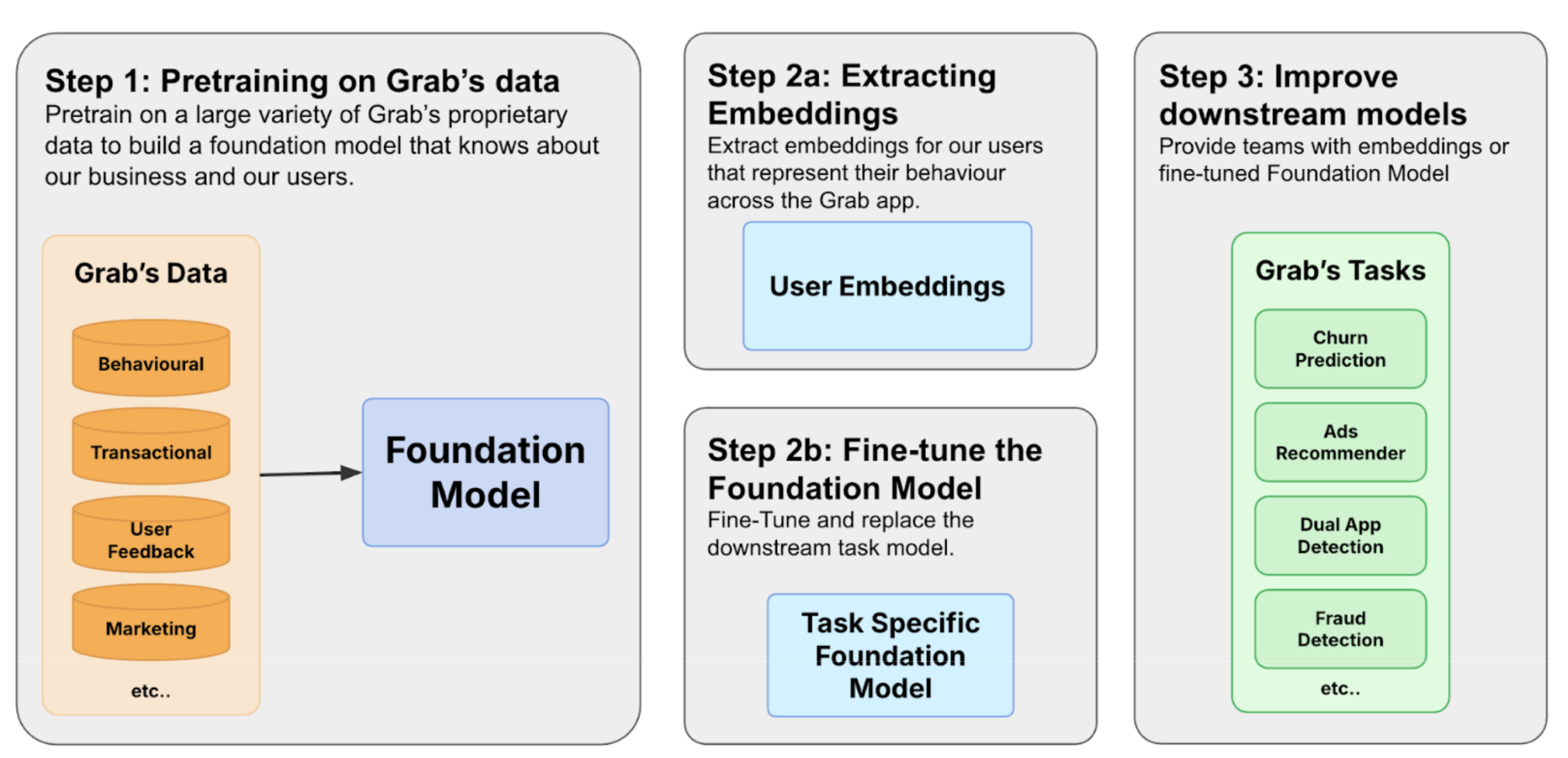 Step 1: Pretraining on Grab's data
Pretrain on a large variety of Grab's proprietary data to build a foundation model that knows about our business and our users.

Grab's Data

Behavioural

Transactional

User Feedback

Marketing

etc..

Foundation Model

Step 2a: Extracting Embeddings
Extract embeddings for our users that represent their behaviour across the Grab app.

User Embeddings

Step 2b: Fine-tune the Foundation Model
Fine-Tune and replace the downstream task model.

Task Specific Foundation Model

Step 3: Improve downstream models
Provide teams with embeddings or fine-tuned Foundation Model

Grab's Tasks

Churn Prediction

Ads Recommender

Dual App Detection

Fraud Detection

etc..